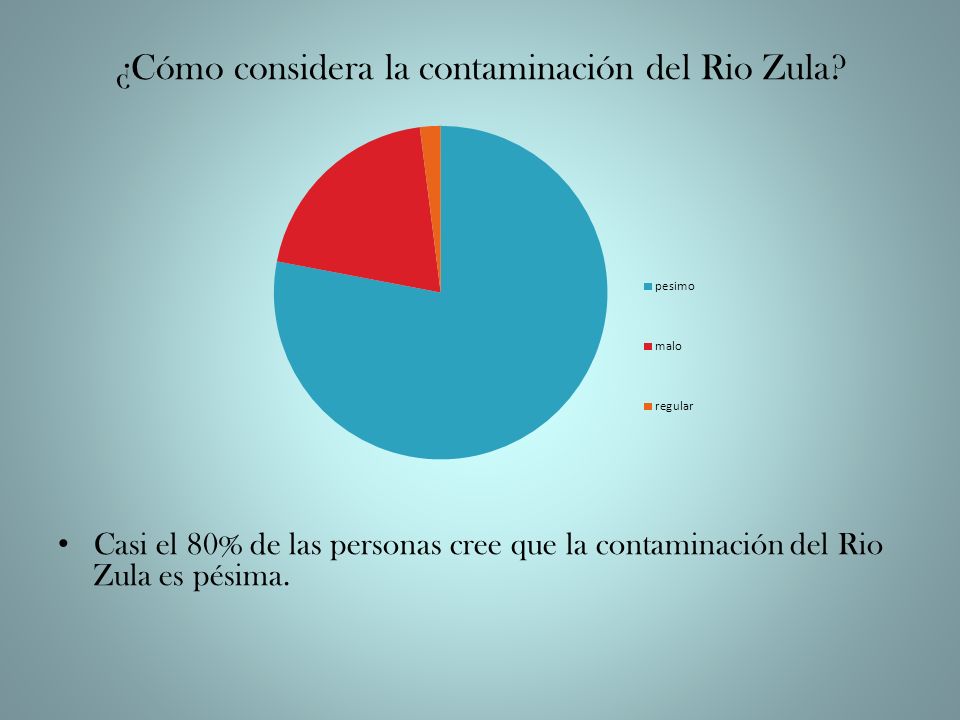 ¿Cómo considera la contaminación del Rio Zula?

pesimo

malo

regular

• Casi el 80% de las personas cree que la contaminación del Rio Zula es pésima.